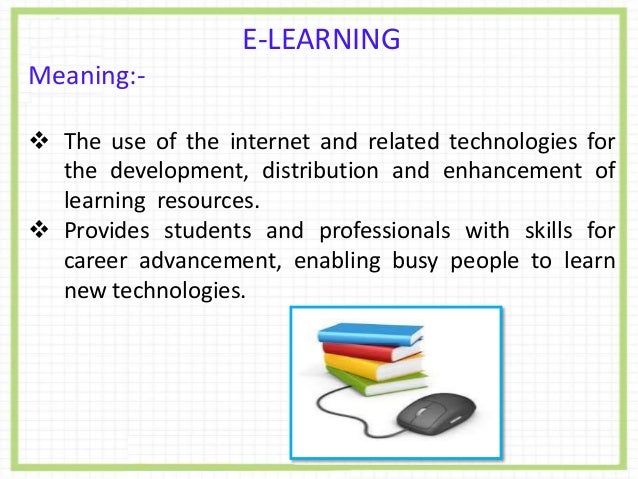 E-LEARNING

Meaning:-

❖ The use of the internet and related technologies for the development, distribution and enhancement of learning resources.

❖ Provides students and professionals with skills for career advancement, enabling busy people to learn new technologies.